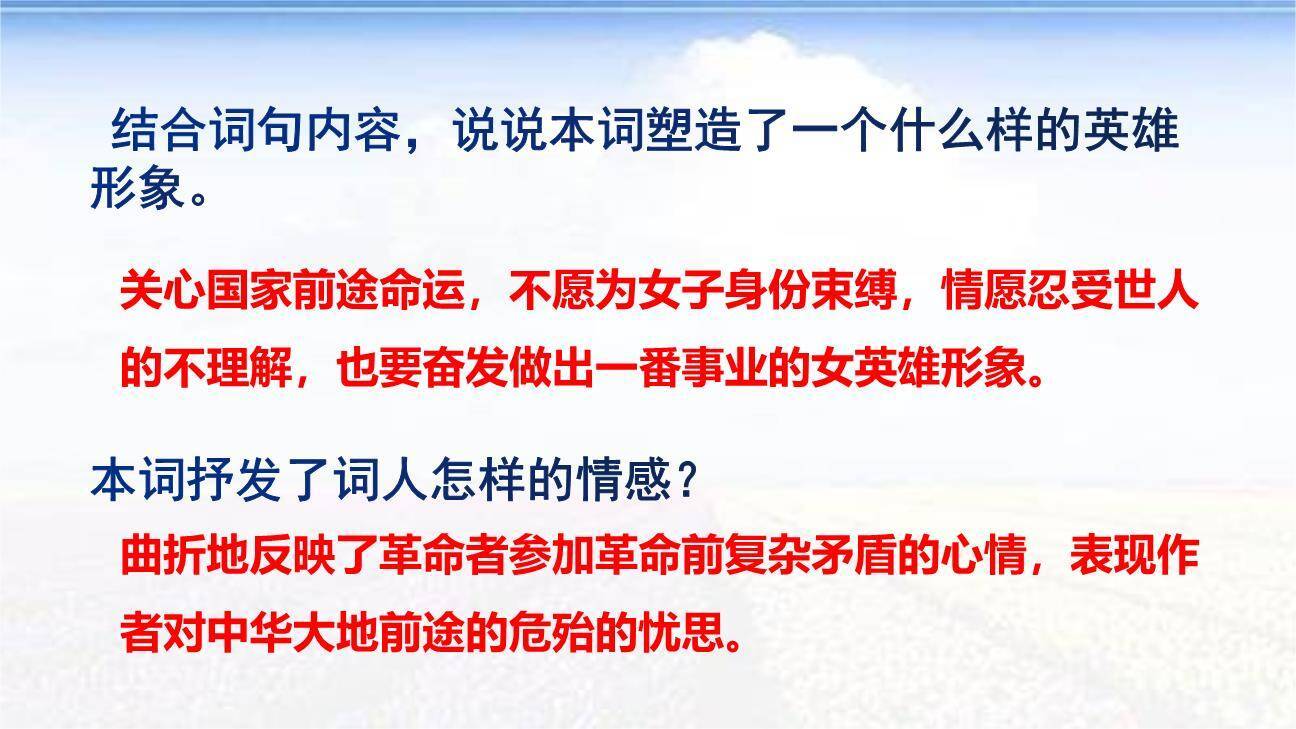 结合词句内容，说说本词塑造了一个什么样的英雄形象。

关心国家前途命运，不愿为女子身份束缚，情愿忍受世人的不理解，也要奋发做出一番事业的女英雄形象。

本词抒发了词人怎样的情感？

曲折地反映了革命者参加革命前复杂矛盾的心情，表现作者对中华大地前途的危殆的忧思。